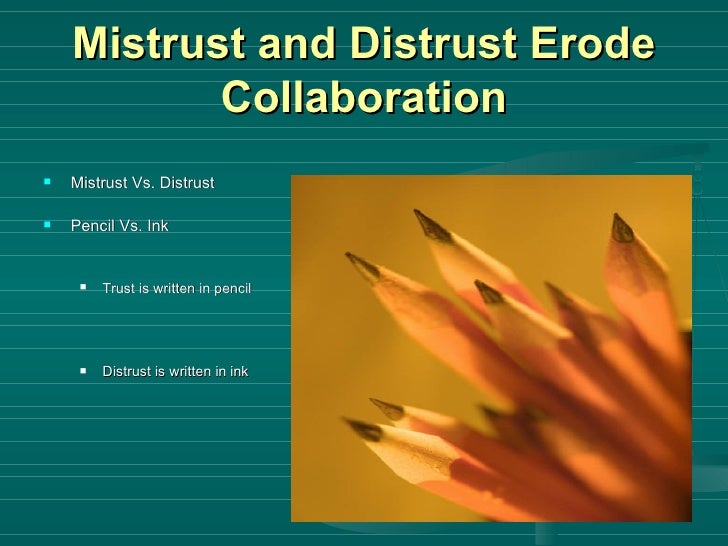 Mistrust and Distrust Erode Collaboration

- Mistrust Vs. Distrust
- Pencil Vs. Ink
  - Trust is written in pencil
  - Distrust is written in ink